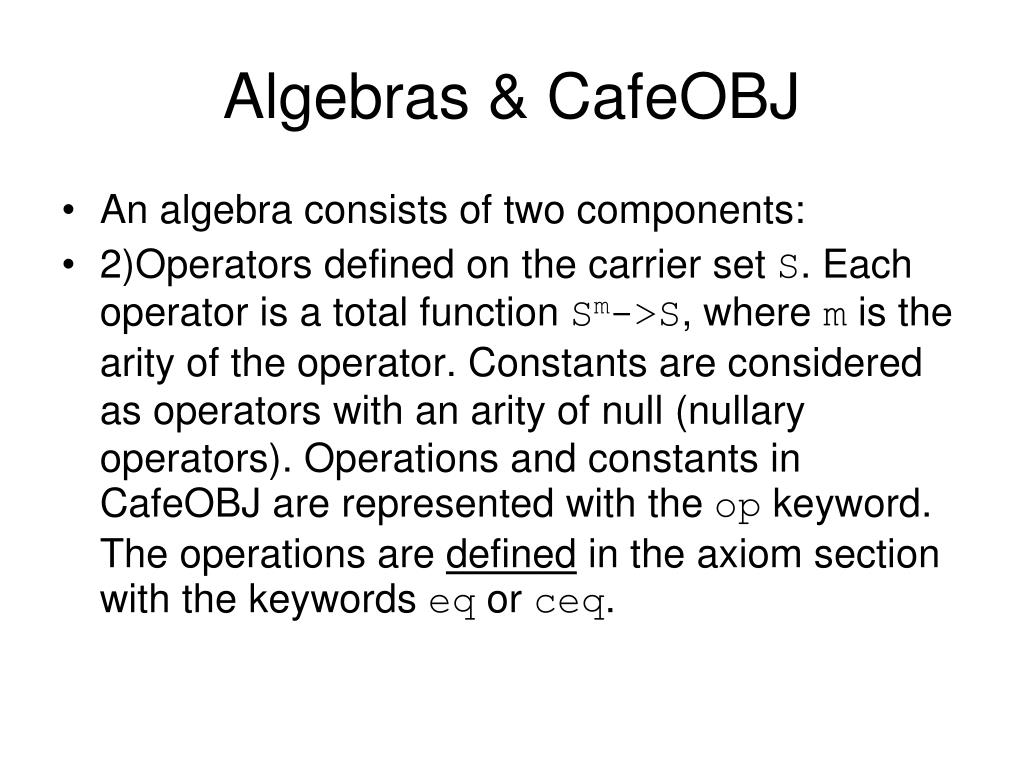 Algebras & CafeOBJ

• An algebra consists of two components:
• 2)Operators defined on the carrier set S. Each operator is a total function $S^m$->S, where m is the arity of the operator. Constants are considered as operators with an arity of null (nullary operators). Operations and constants in CafeOBJ are represented with the op keyword. The operations are defined in the axiom section with the keywords eq or ceq.